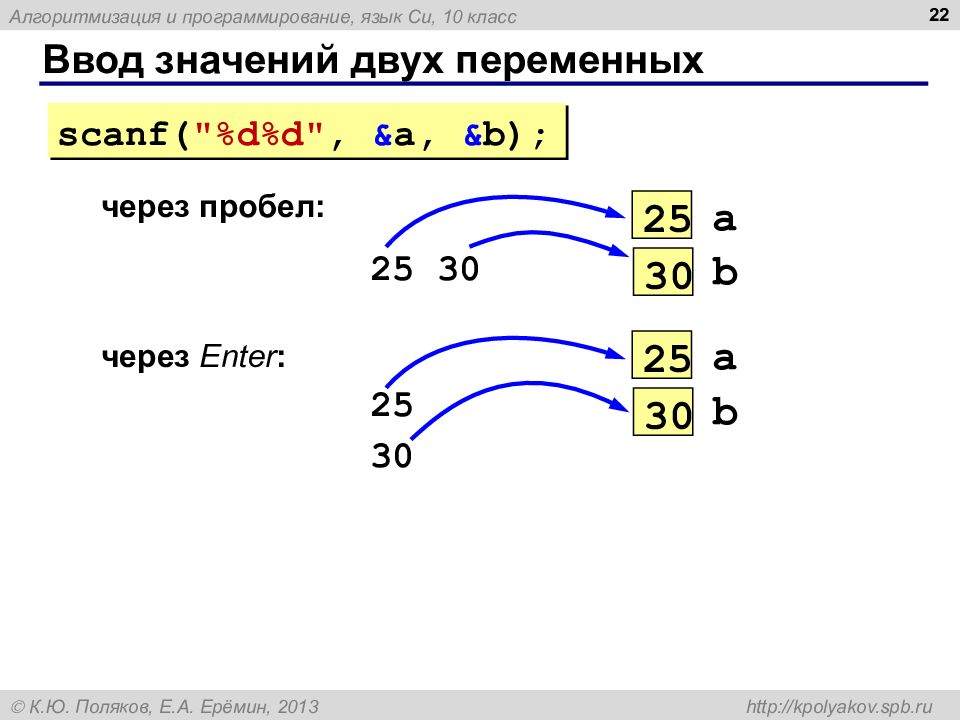 Алгоритмизация и программирование, язык Си, 10 класс

22

Ввод значений двух переменных

scanf("%d%d", &a, &b);

через пробел:

25 30

25 a

30 b

через Enter:

25

30

25 a

30 b

© К.Ю. Поляков, Е.А. Ерёмин, 2013

http://kpolyakov.spb.ru